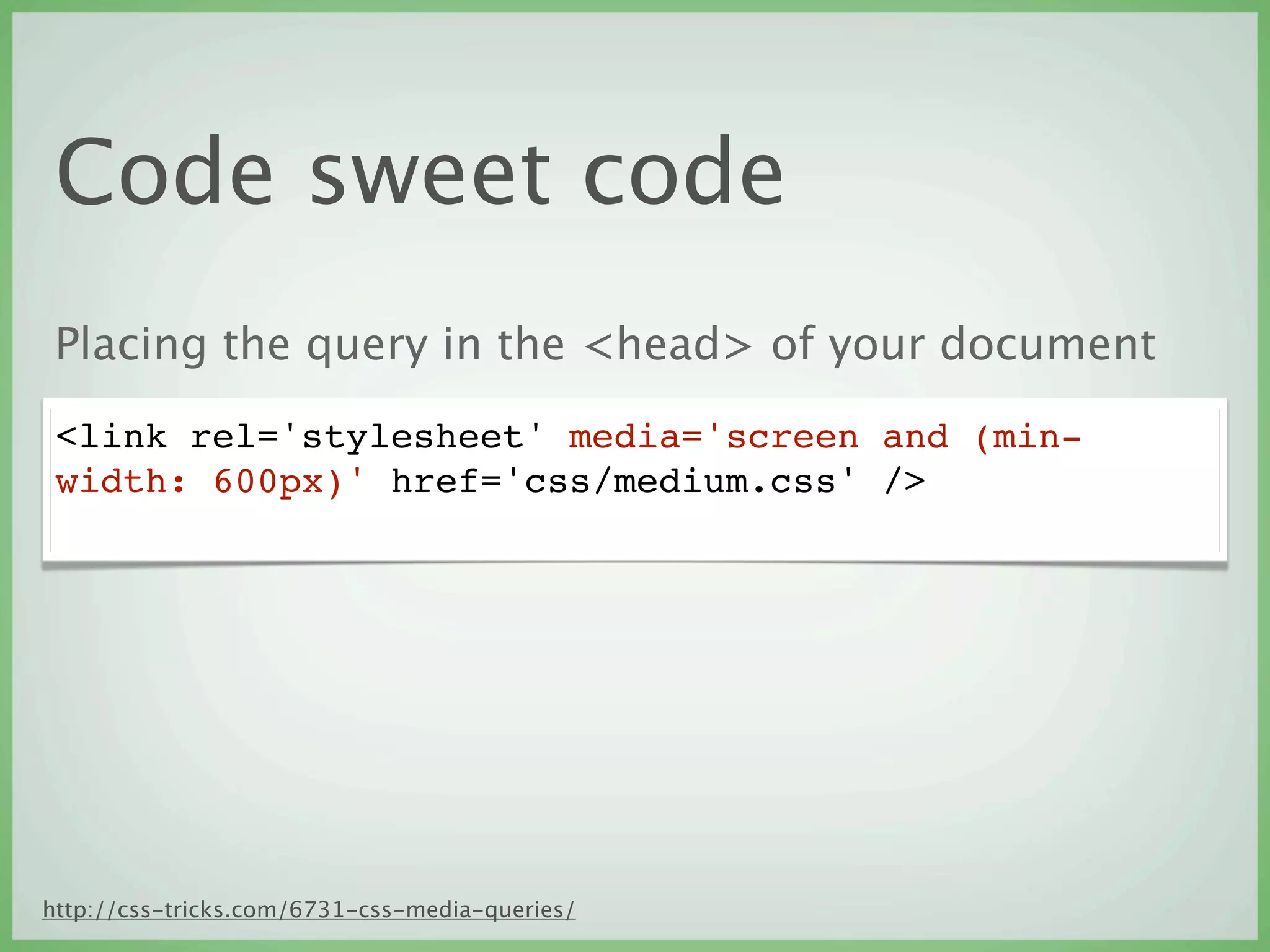 Code sweet code

Placing the query in the <head> of your document

<link rel='stylesheet' media='screen and (min-width: 600px)' href='css/medium.css' />

http://css-tricks.com/6731-css-media-queries/